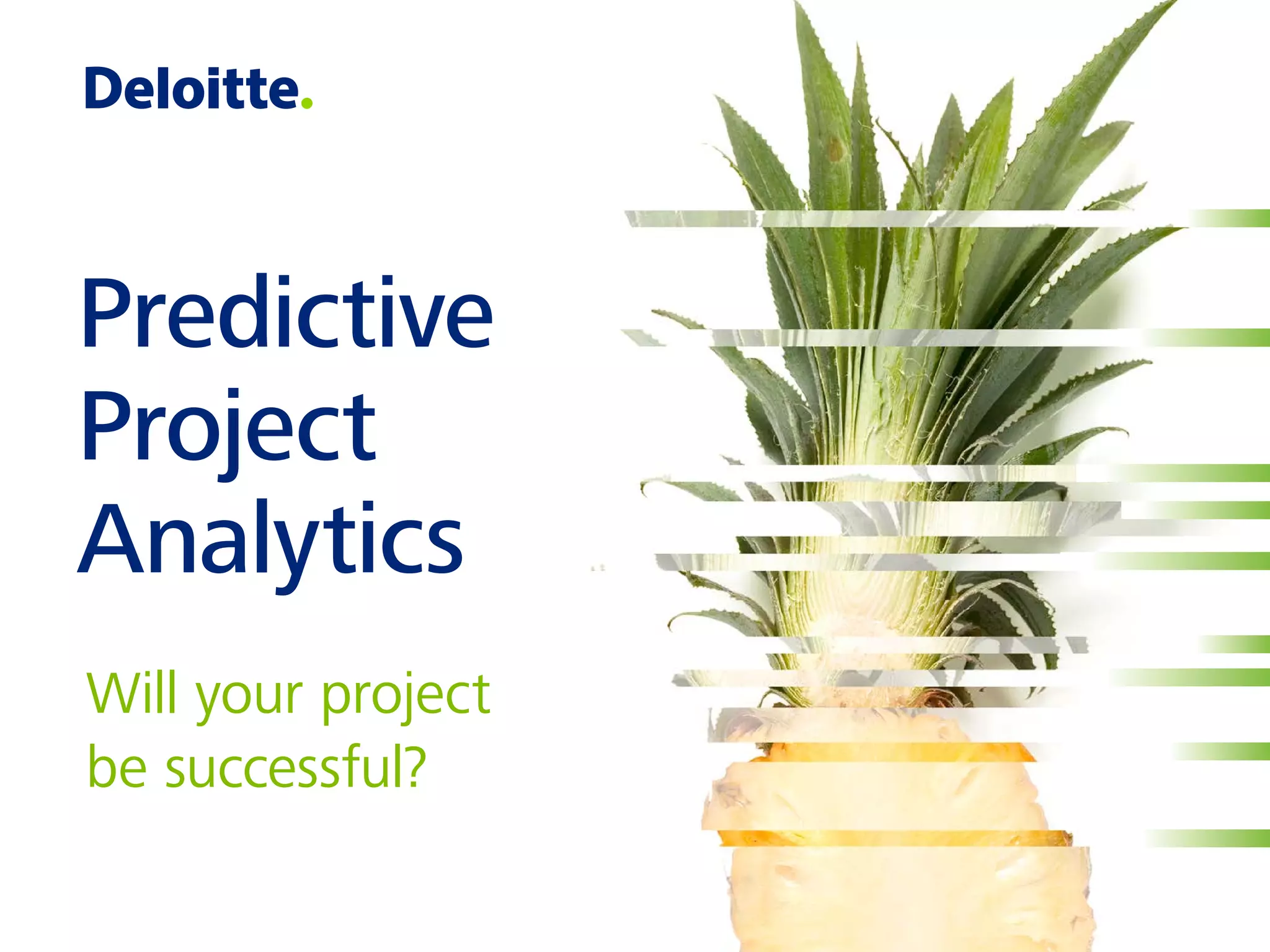 Deloitte.

Predictive Project Analytics

Will your project be successful?